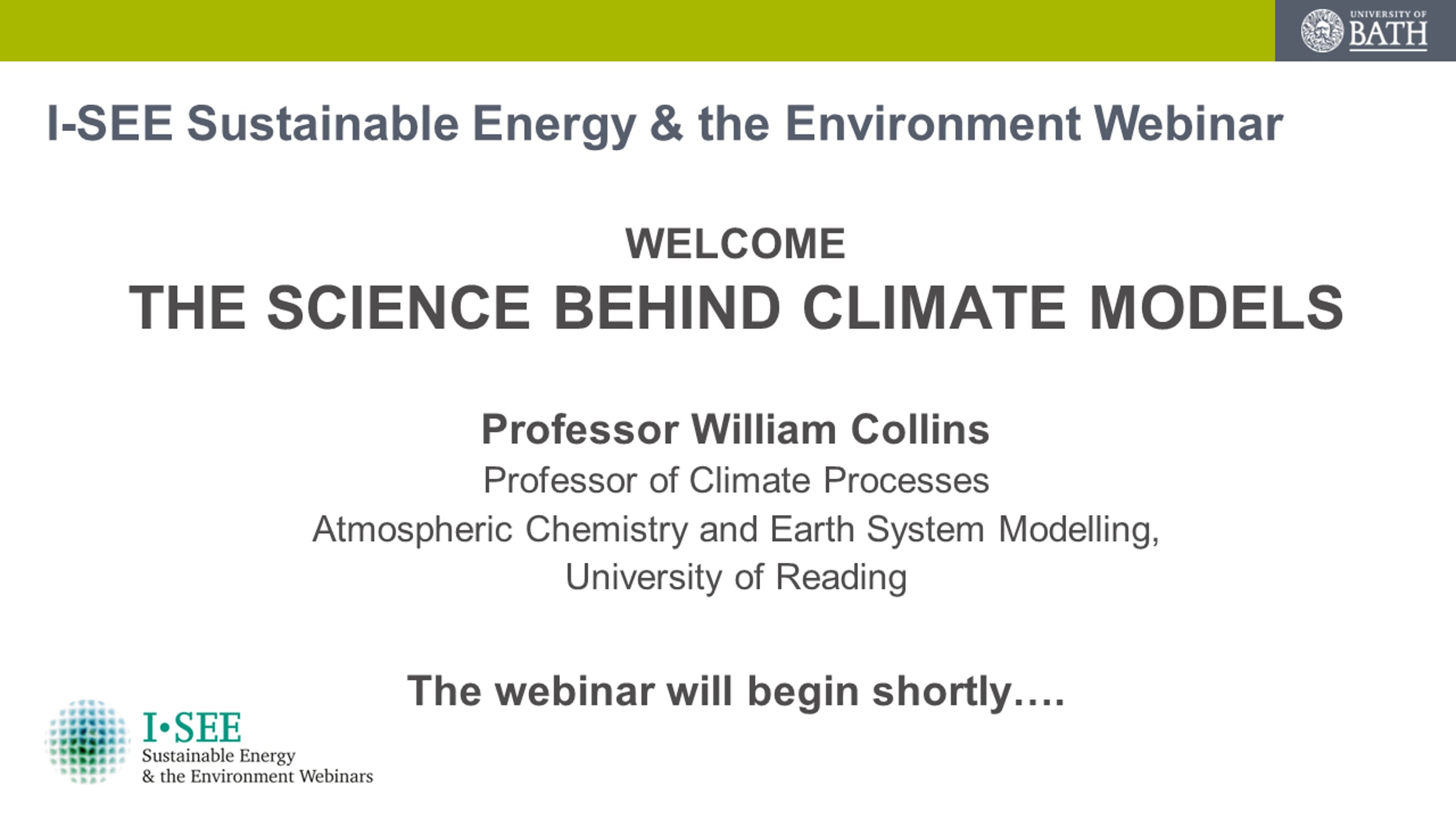 UNIVERSITY OF BATH

I-SEE Sustainable Energy & the Environment Webinar

WELCOME

THE SCIENCE BEHIND CLIMATE MODELS

Professor William Collins

Professor of Climate Processes

Atmospheric Chemistry and Earth System Modelling,

University of Reading

The webinar will begin shortly….

I•SEE

Sustainable Energy

& the Environment Webinars